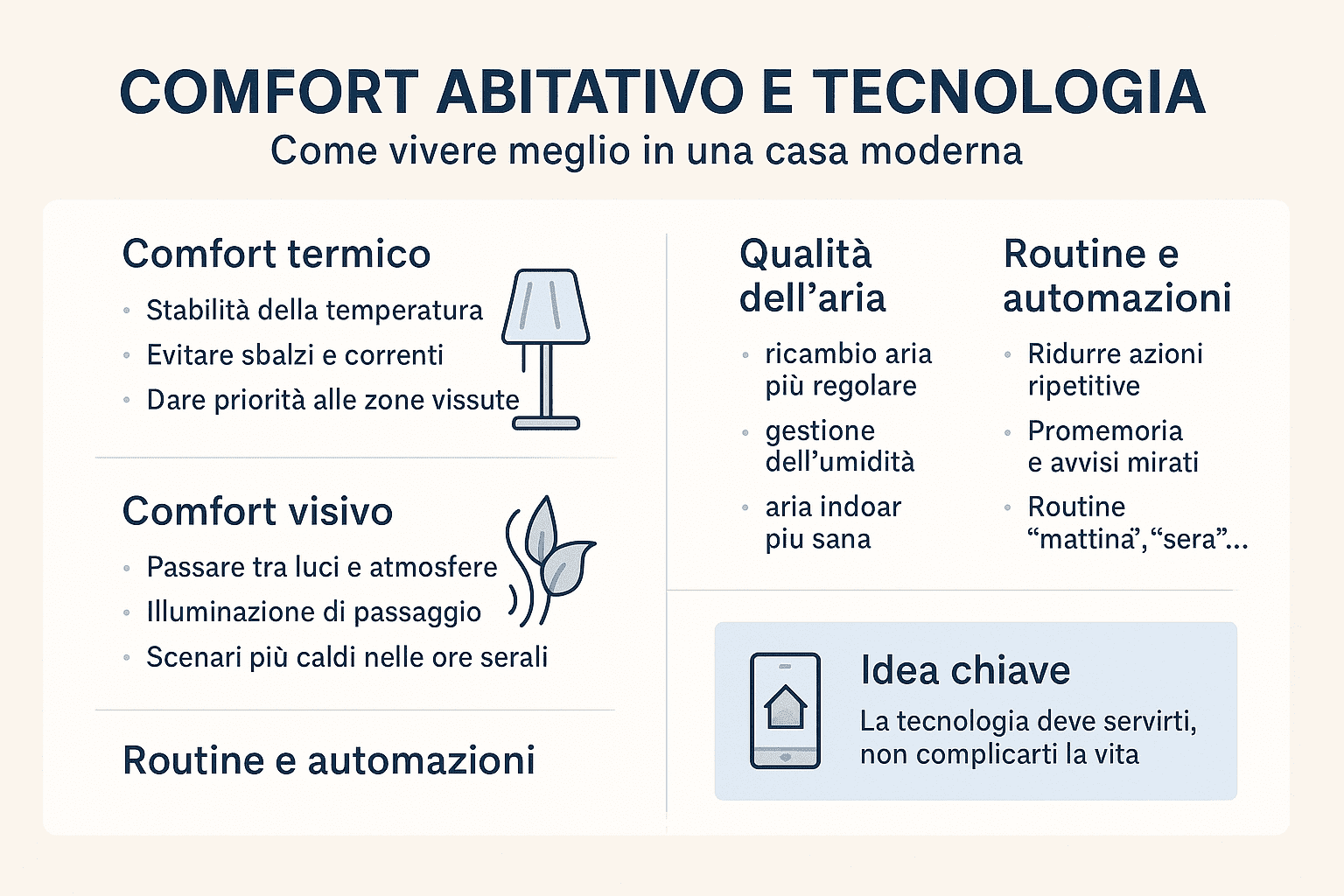 COMFORT ABITATIVO E TECNOLOGIA
Come vivere meglio in una casa moderna

Comfort termico
• Stabilità della temperatura
• Evitare sbalzi e correnti
• Dare priorità alle zone vissute

Comfort visivo
• Passare tra luci e atmosfere
• Illuminazione di passaggio
• Scenari più caldi nelle ore serali

Routine e automazioni

Qualità dell'aria
• ricambio aria più regolare
• gestione dell'umidità
• aria indoar piu sana

Routine e automazioni
• Ridurre azioni ripetitive
• Promemoria e avvisi mirati
• Routine "mattina", "sera"...

Idea chiave
La tecnologia deve servirti, non complicarti la vita